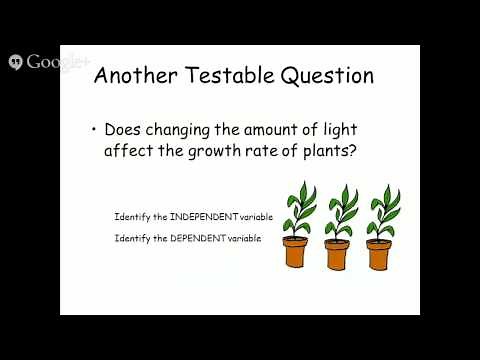 Google+

Another Testable Question

• Does changing the amount of light affect the growth rate of plants?

Identify the INDEPENDENT variable

Identify the DEPENDENT variable